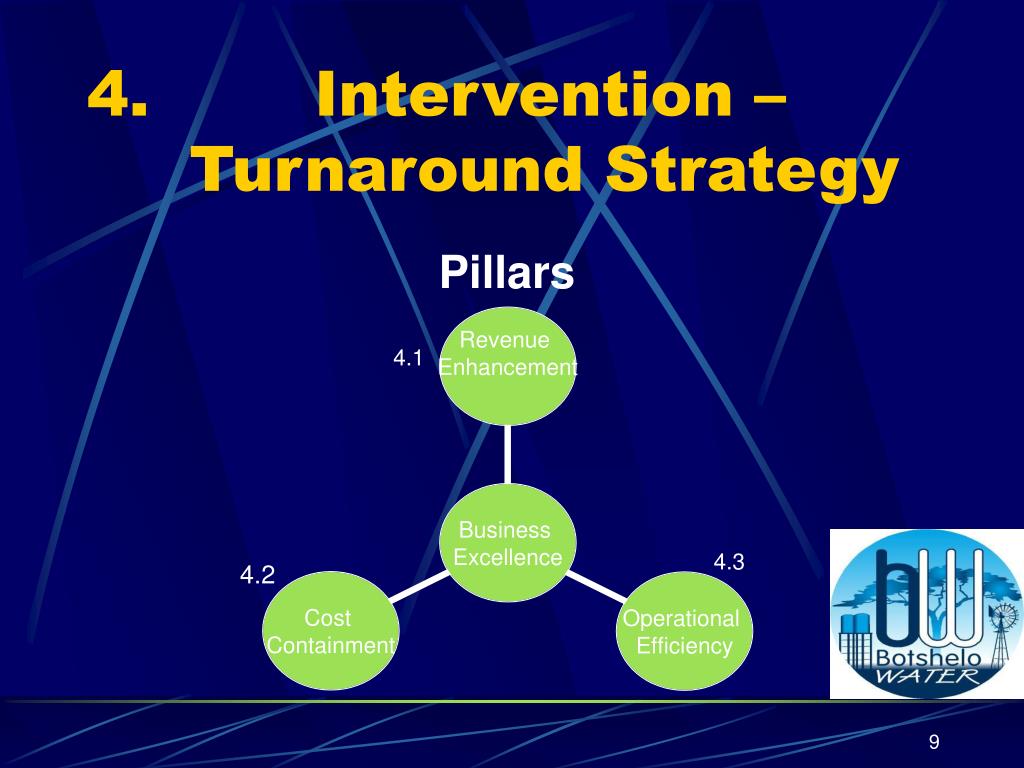 4. Intervention – Turnaround Strategy

Pillars

4.1

Revenue Enhancement

Business Excellence

4.2

Cost Containment

4.3

Operational Efficiency

bw
Botshelo
WATER

9